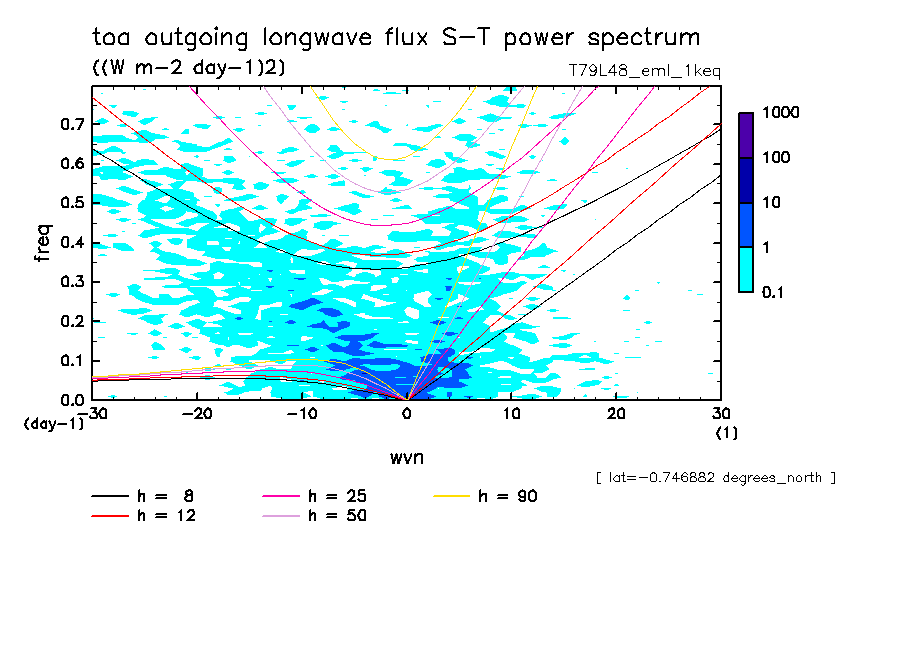 toa outgoing longwave flux S-T power spectrum
((W m-2 day-1)2)
T79L48_eml_1keq

1000
100
10
1
0.1

freq
0.7
0.6
0.5
0.4
0.3
0.2
0.1
0.0
(day-1)
-30 -20 -10 0 10 20 30
(1)
wvn

[ lat=-0.746882 degrees_north ]

h = 8
h = 12
h = 25
h = 50
h = 90